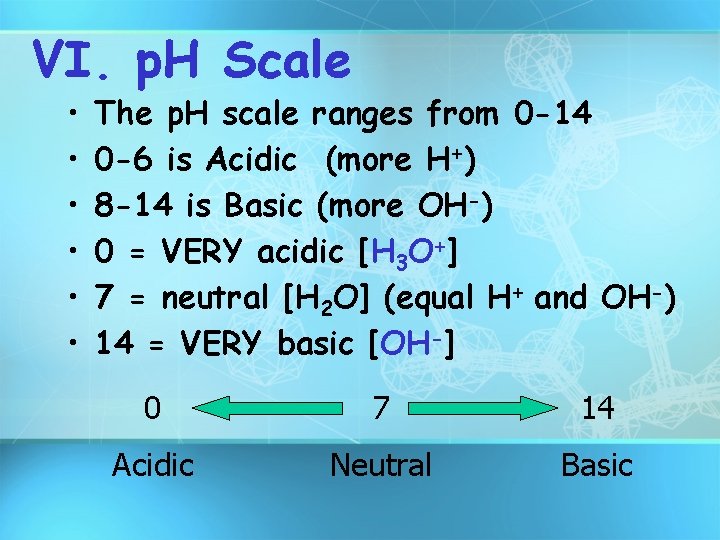 VI. pH Scale

• The pH scale ranges from 0-14
• 0-6 is Acidic (more $H^+$)
• 8-14 is Basic (more $OH^-$)
• 0 = VERY acidic [$H_3O^+$]
• 7 = neutral [$H_2O$] (equal $H^+$ and $OH^-$)
• 14 = VERY basic [$OH^-$]

0 7 14

Acidic Neutral Basic